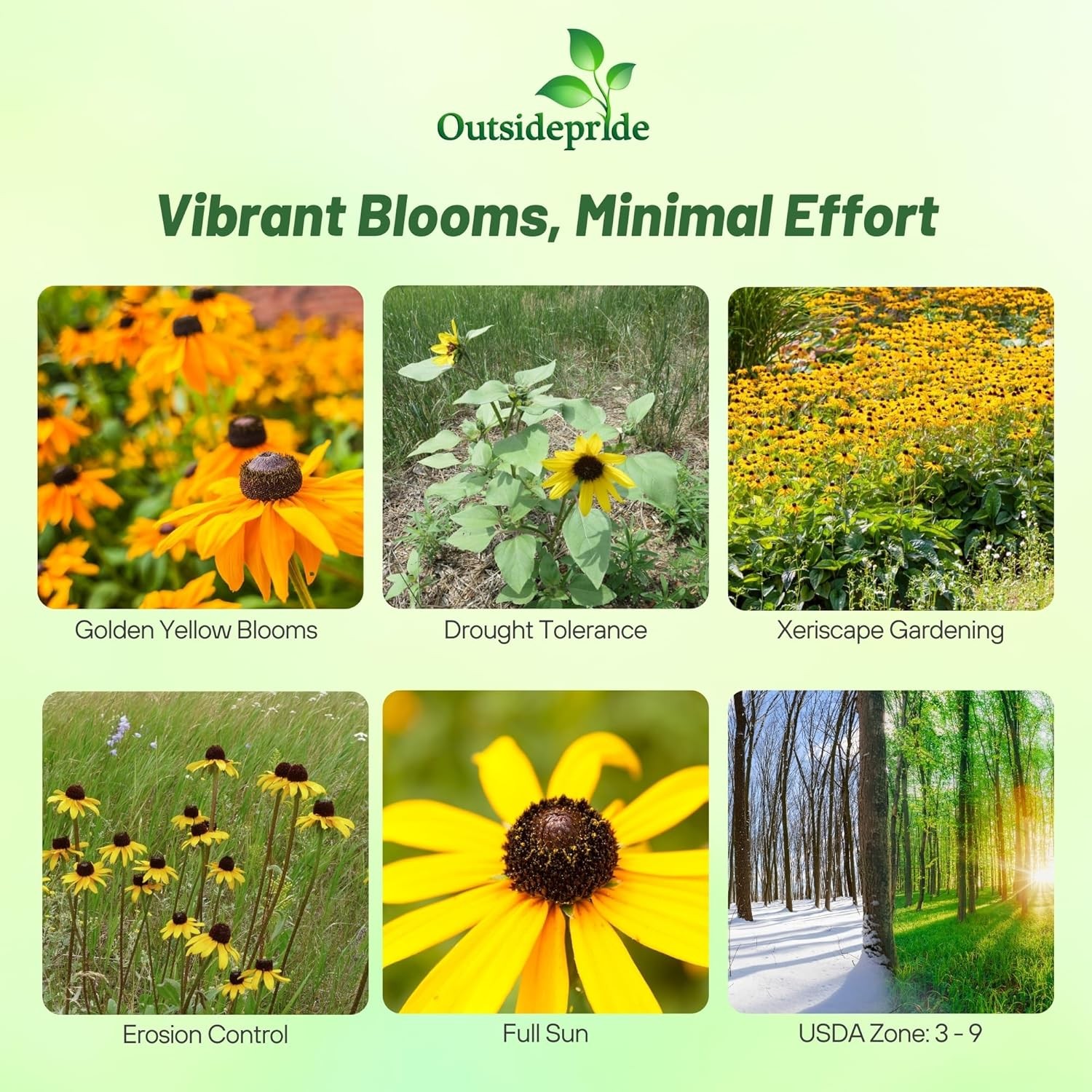 Outsidepride

Vibrant Blooms, Minimal Effort

Golden Yellow Blooms

Drought Tolerance

Xeriscape Gardening

Erosion Control

Full Sun

USDA Zone: 3 - 9